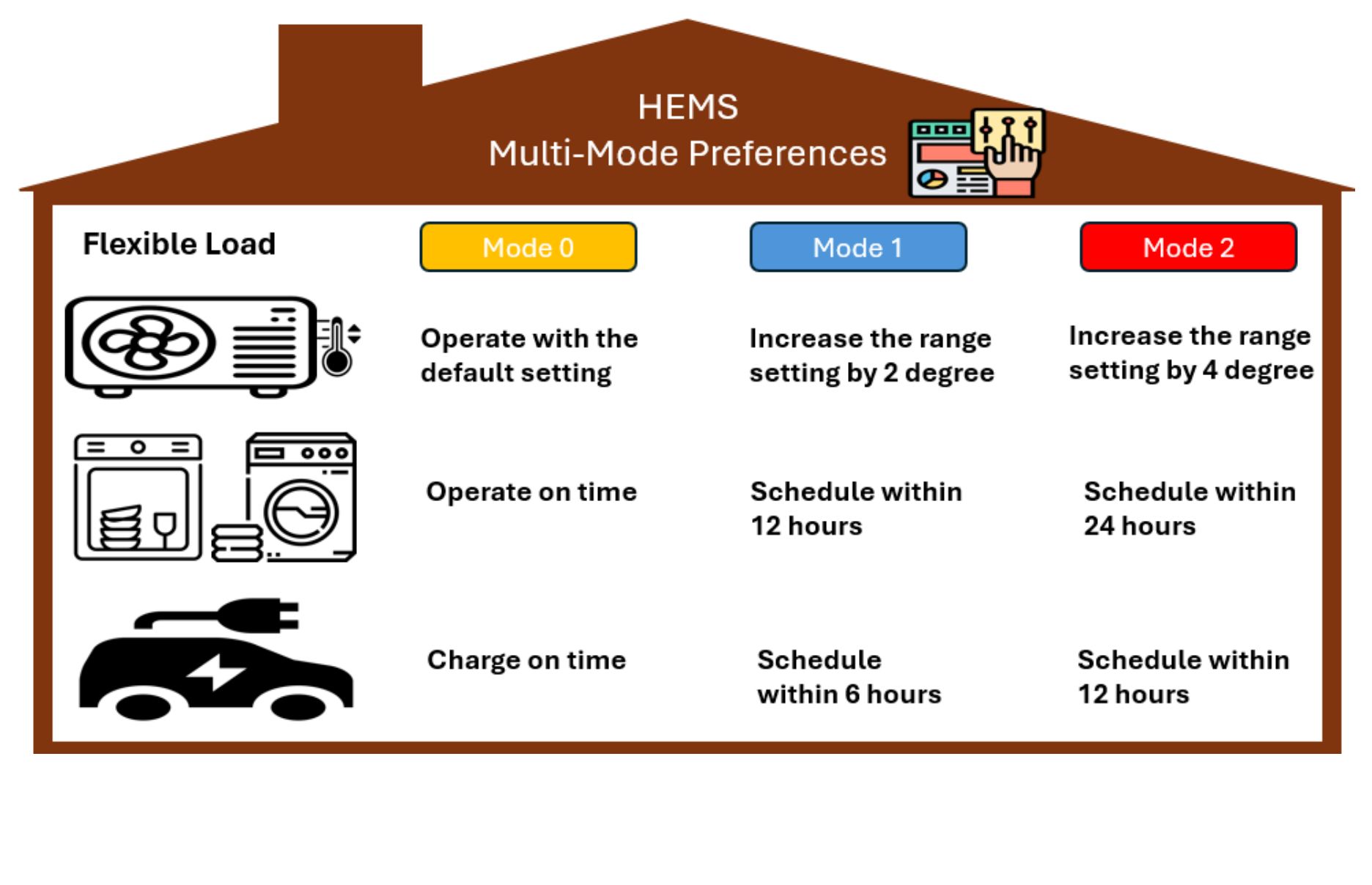 HEMS
Multi-Mode Preferences

| Flexible Load | Mode 0 | Mode 1 | Mode 2 |
|---|---|---|---|
| | Operate with the default setting | Increase the range setting by 2 degree | Increase the range setting by 4 degree |
| | Operate on time | Schedule within 12 hours | Schedule within 24 hours |
| | Charge on time | Schedule within 6 hours | Schedule within 12 hours |